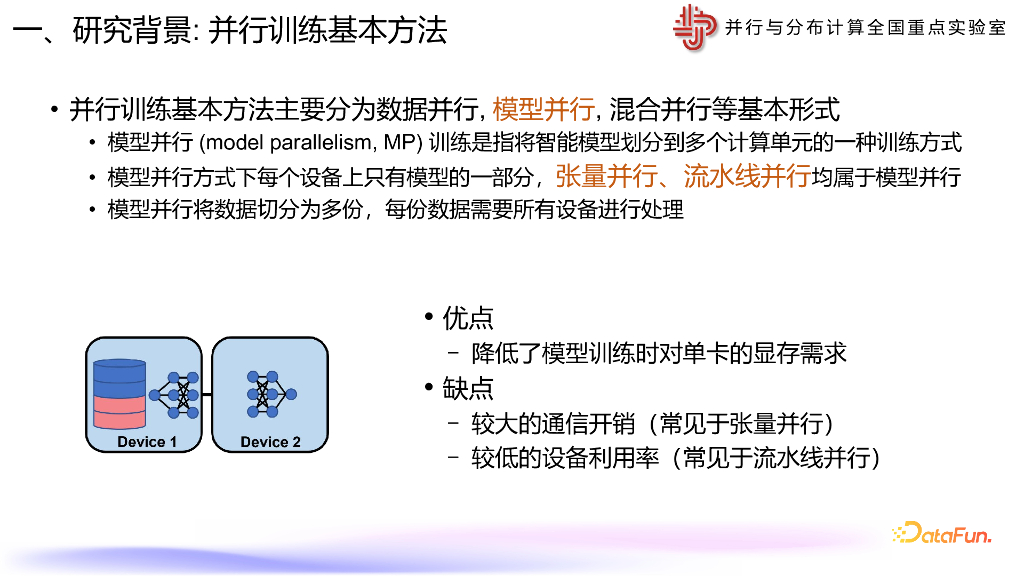 一、研究背景: 并行训练基本方法

并行与分布计算全国重点实验室

• 并行训练基本方法主要分为数据并行, 模型并行, 混合并行等基本形式
  • 模型并行 (model parallelism, MP) 训练是指将智能模型划分到多个计算单元的一种训练方式
  • 模型并行方式下每个设备上只有模型的一部分，张量并行、流水线并行均属于模型并行
  • 模型并行将数据切分为多份，每份数据需要所有设备进行处理

Device 1

Device 2

• 优点
  – 降低了模型训练时对单卡的显存需求
• 缺点
  – 较大的通信开销（常见于张量并行）
  – 较低的设备利用率（常见于流水线并行）

DataFun.